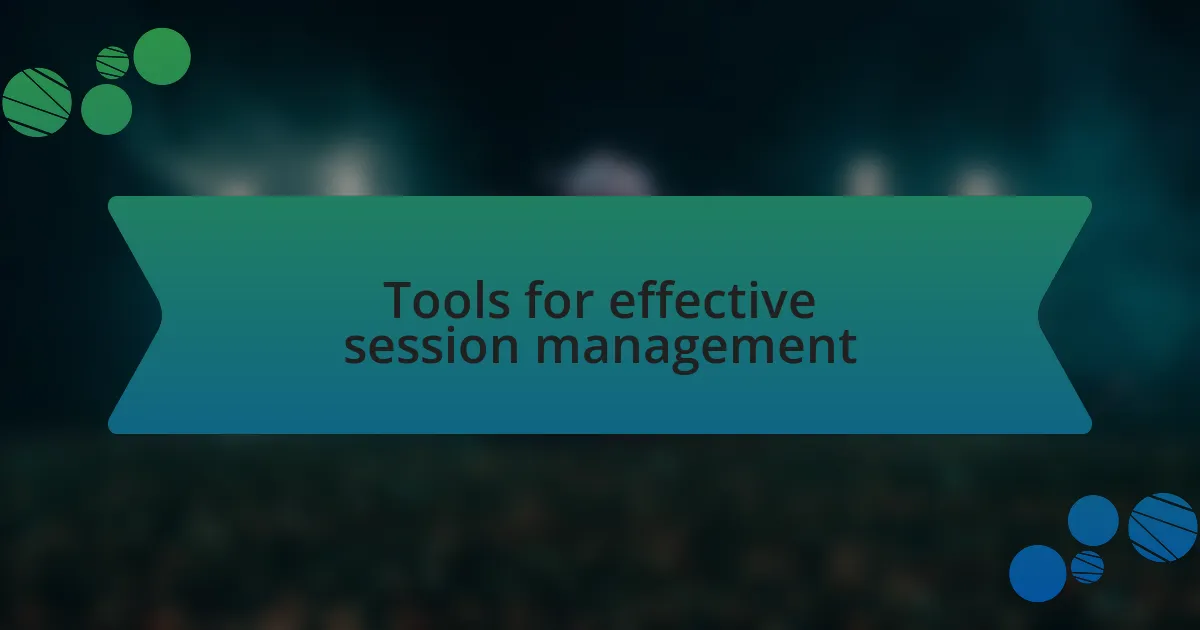 Tools for effective session management